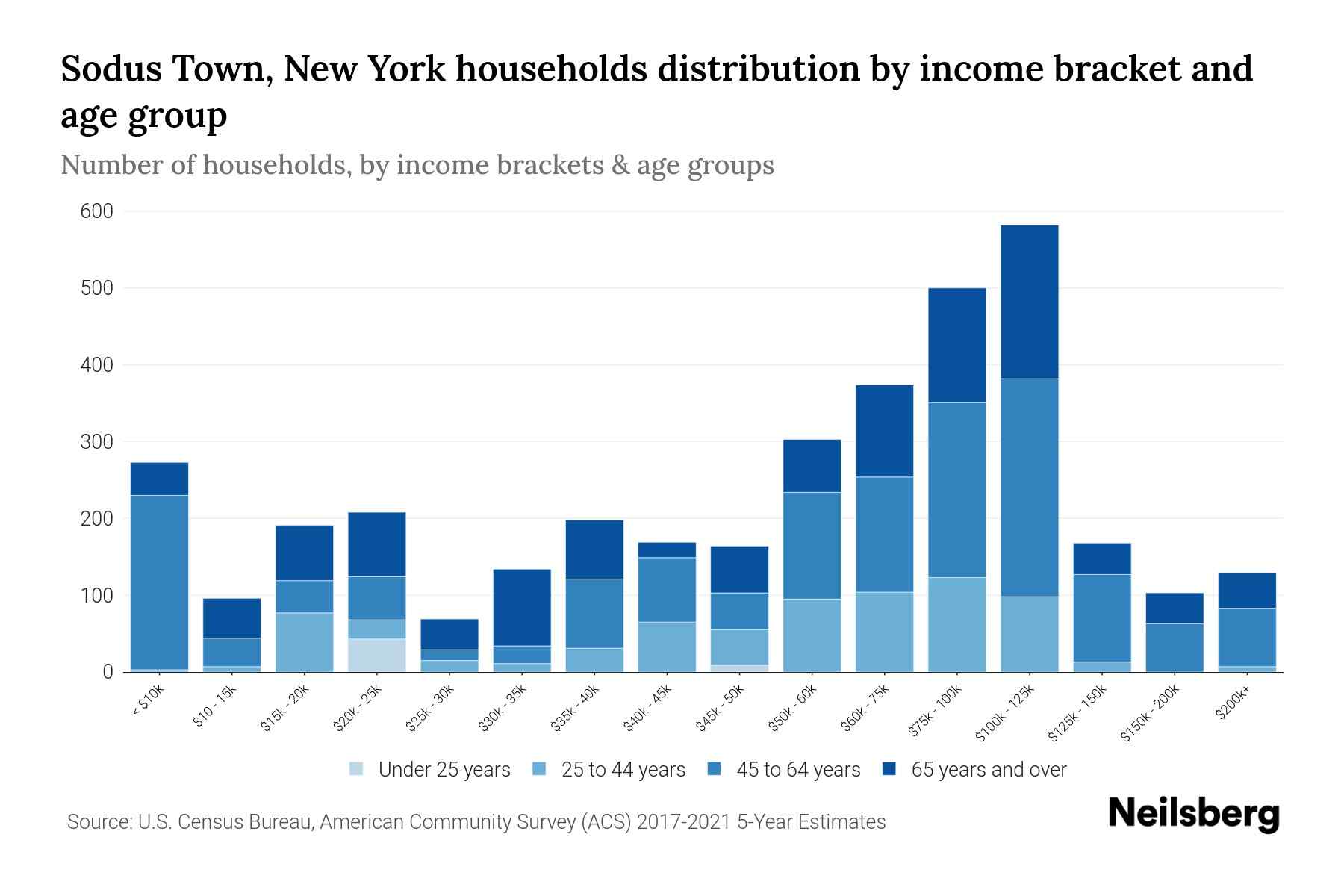 Sodus Town, New York households distribution by income bracket and age group

Number of households, by income brackets & age groups

600
500
400
300
200
100
0

< $10k
$10 - 15k
$15k - 20k
$20k - 25k
$25k - 30k
$30k - 35k
$35k - 40k
$40k - 45k
$45k - 50k
$50k - 60k
$60k - 75k
$75k - 100k
$100k - 125k
$125k - 150k
$150k - 200k
$200k+

Under 25 years
25 to 44 years
45 to 64 years
65 years and over

Source: U.S. Census Bureau, American Community Survey (ACS) 2017-2021 5-Year Estimates

Neilsberg